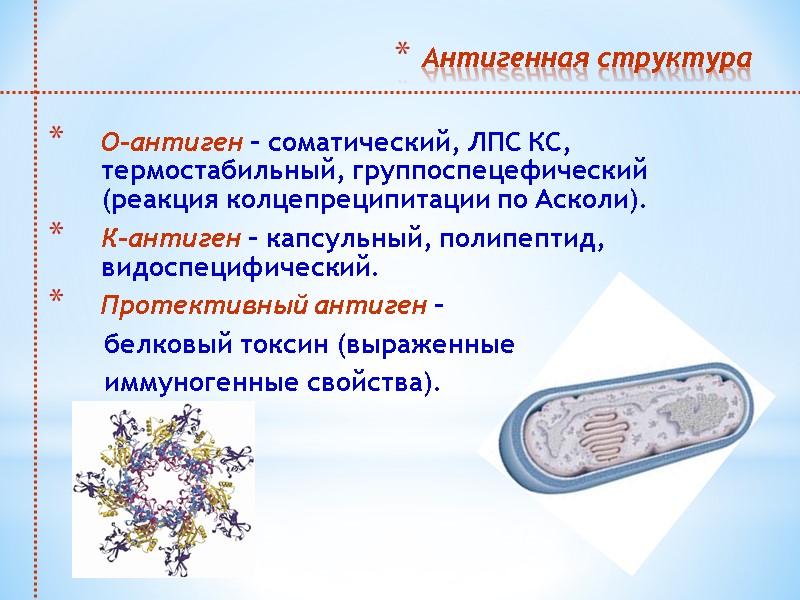 * Антигенная структура

* О-антиген – соматический, ЛПС КС, термостабильный, группоспецефический (реакция колцепреципитации по Асколи).

* К-антиген – капсульный, полипептид, видоспецифический.

* Протективный антиген – белковый токсин (выраженные иммуногенные свойства).